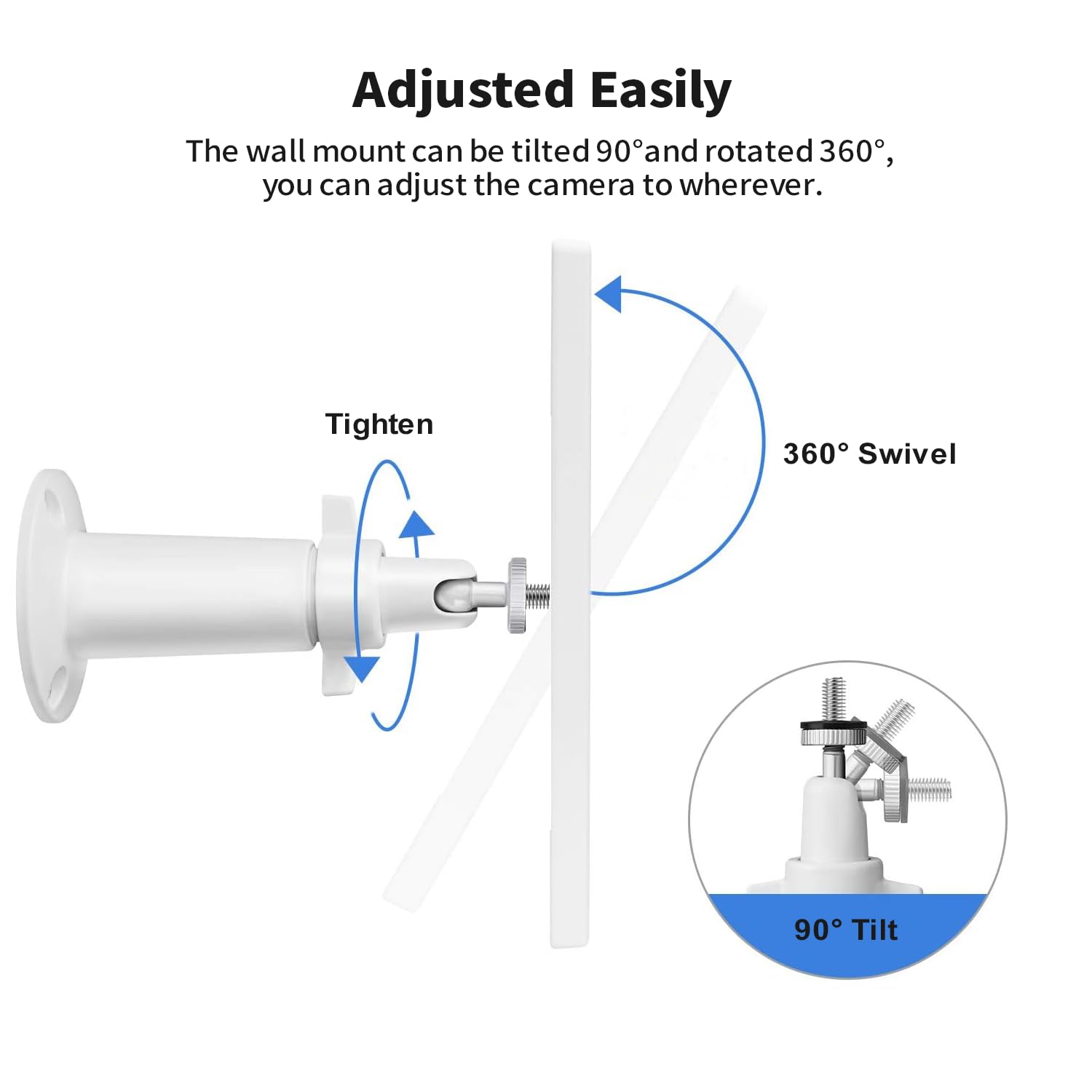 Adjusted Easily

The wall mount can be tilted 90°and rotated 360°, you can adjust the camera to wherever.

Tighten

360° Swivel

90° Tilt